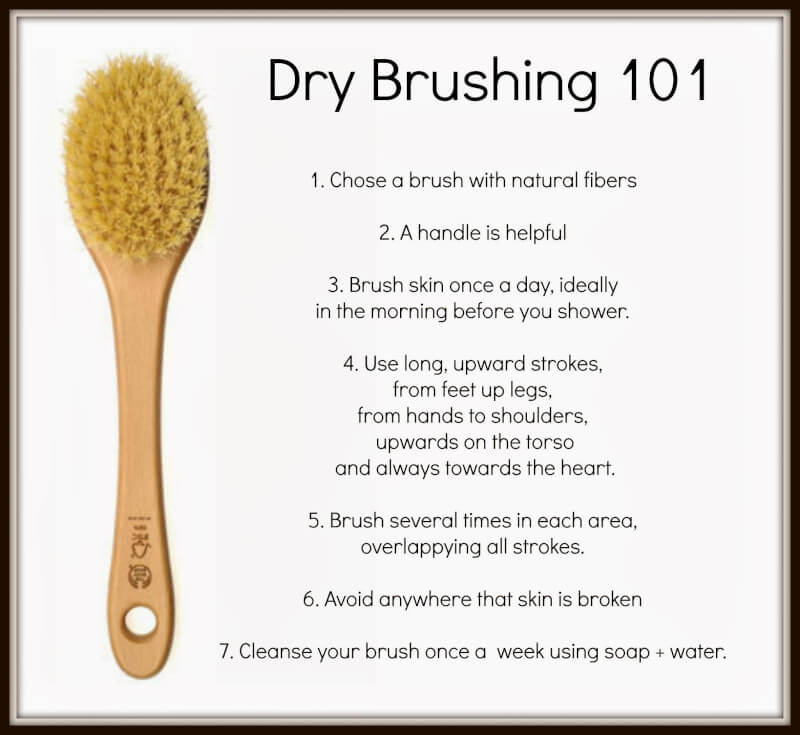 Dry Brushing 101

1. Chose a brush with natural fibers

2. A handle is helpful

3. Brush skin once a day, ideally in the morning before you shower.

4. Use long, upward strokes, from feet up legs, from hands to shoulders, upwards on the torso and always towards the heart.

5. Brush several times in each area, overlappying all strokes.

6. Avoid anywhere that skin is broken

7. Cleanse your brush once a week using soap + water.